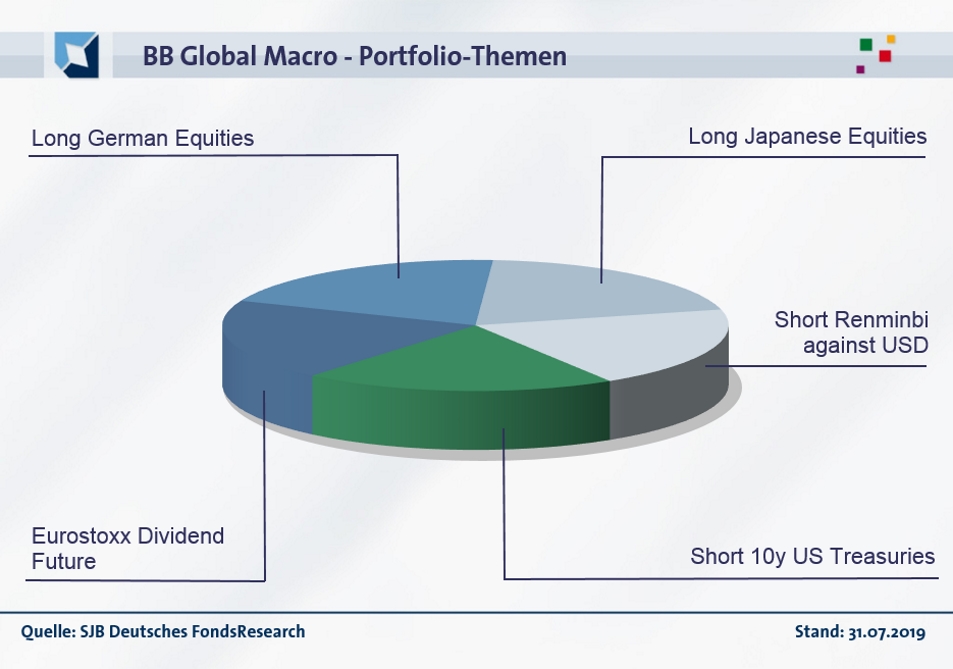 BB Global Macro - Portfolio-Themen

Long German Equities

Long Japanese Equities

Short Renminbi against USD

Eurostoxx Dividend Future

Short 10y US Treasuries

Quelle: SJB Deutsches FondsResearch

Stand: 31.07.2019